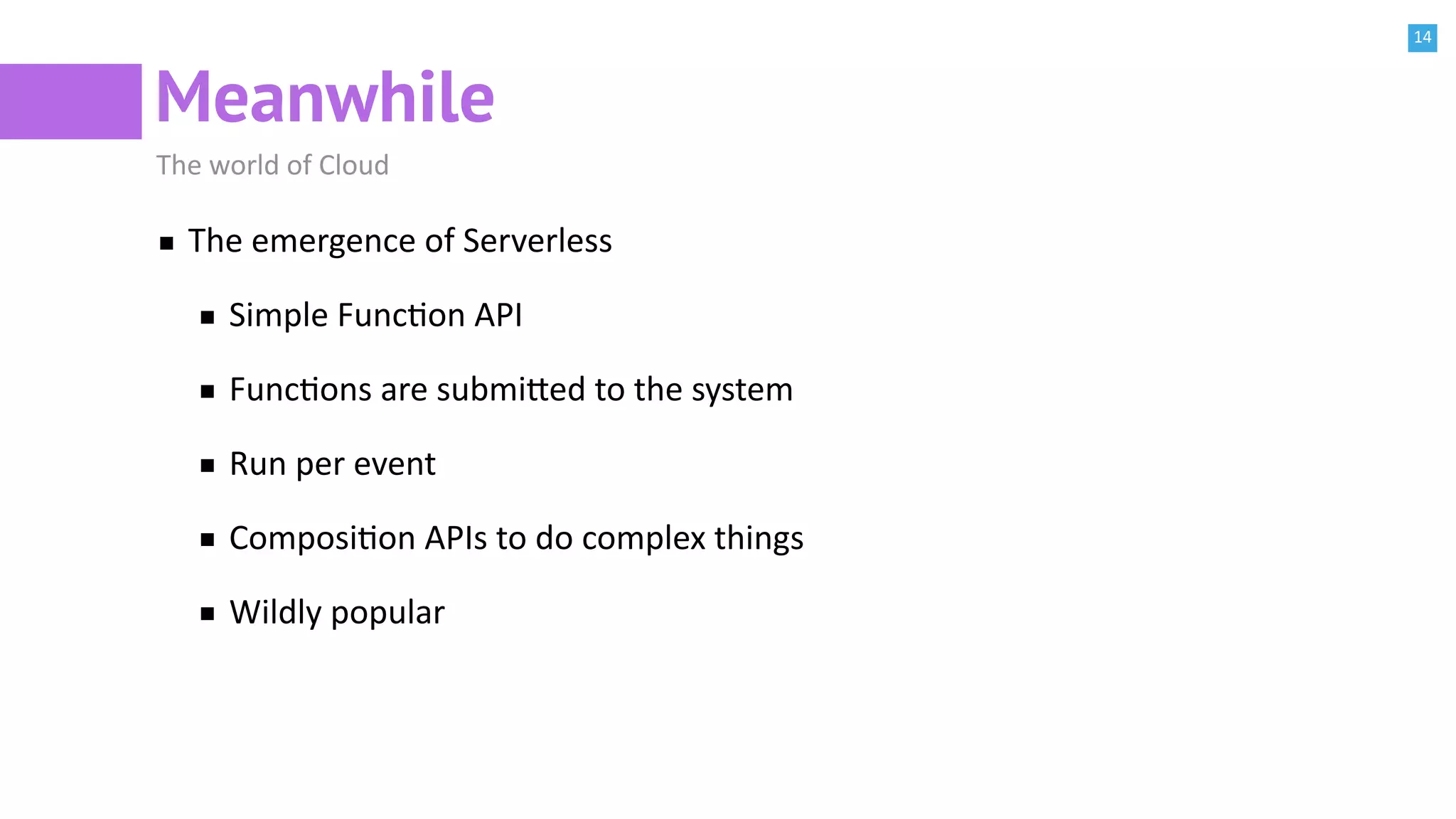 14

Meanwhile

The world of Cloud

- The emergence of Serverless
  - Simple Function API
  - Functions are submitted to the system
  - Run per event
  - Composition APIs to do complex things
  - Wildly popular